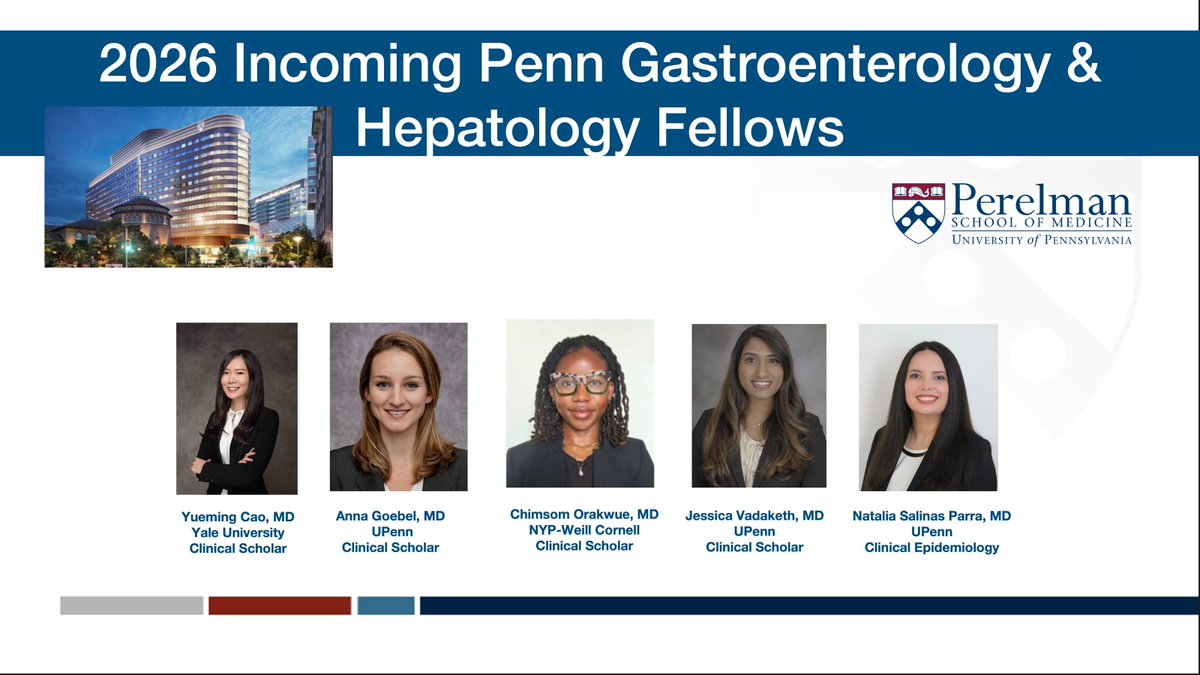 2026 Incoming Penn Gastroenterology & Hepatology Fellows

Perelman
SCHOOL OF MEDICINE
UNIVERSITY of PENNSYLVANIA

Yueming Cao, MD
Yale University
Clinical Scholar

Anna Goebel, MD
UPenn
Clinical Scholar

Chimsom Orakwue, MD
NYP-Weill Cornell
Clinical Scholar

Jessica Vadaketh, MD
UPenn
Clinical Scholar

Natalia Salinas Parra, MD
UPenn
Clinical Epidemiology